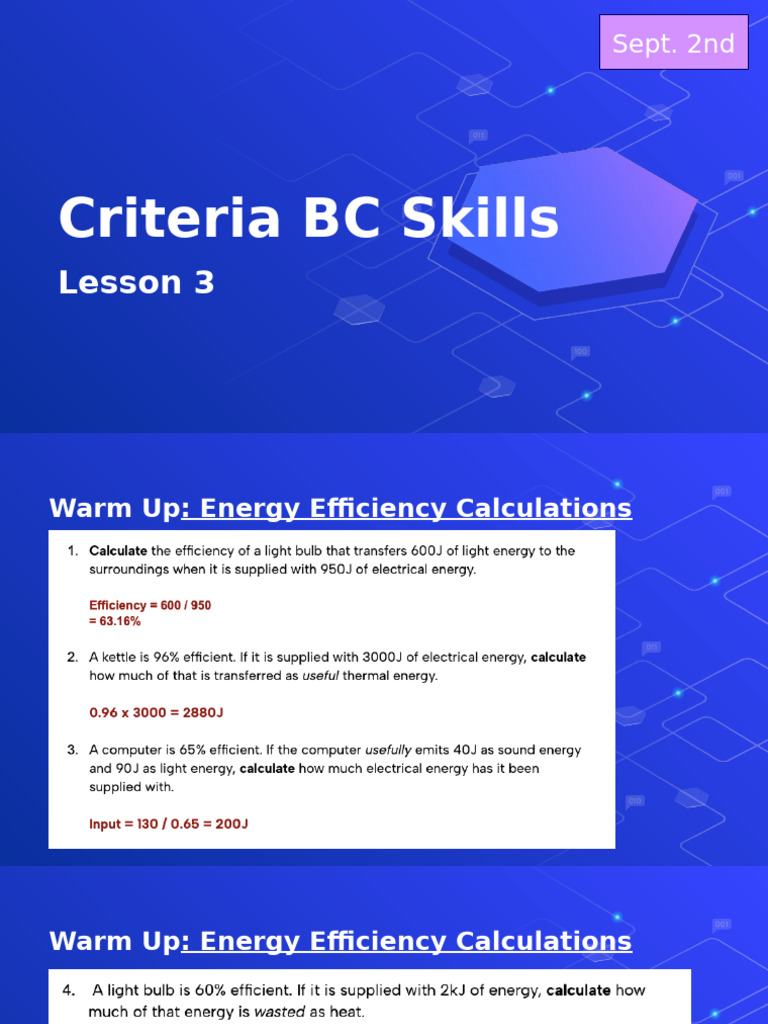 Sept. 2nd

Criteria BC Skills

Lesson 3

Warm Up: Energy Efficiency Calculations

1. Calculate the efficiency of a light bulb that transfers 600J of light energy to the surroundings when it is supplied with 950J of electrical energy.

Efficiency = 600 / 950
= 63.16%

2. A kettle is 96% efficient. If it is supplied with 3000J of electrical energy, calculate how much of that is transferred as useful thermal energy.

0.96 x 3000 = 2880J

3. A computer is 65% efficient. If the computer usefully emits 40J as sound energy and 90J as light energy, calculate how much electrical energy has it been supplied with.

Input = 130 / 0.65 = 200J

Warm Up: Energy Efficiency Calculations

4. A light bulb is 60% efficient. If it is supplied with 2kJ of energy, calculate how much of that energy is wasted as heat.